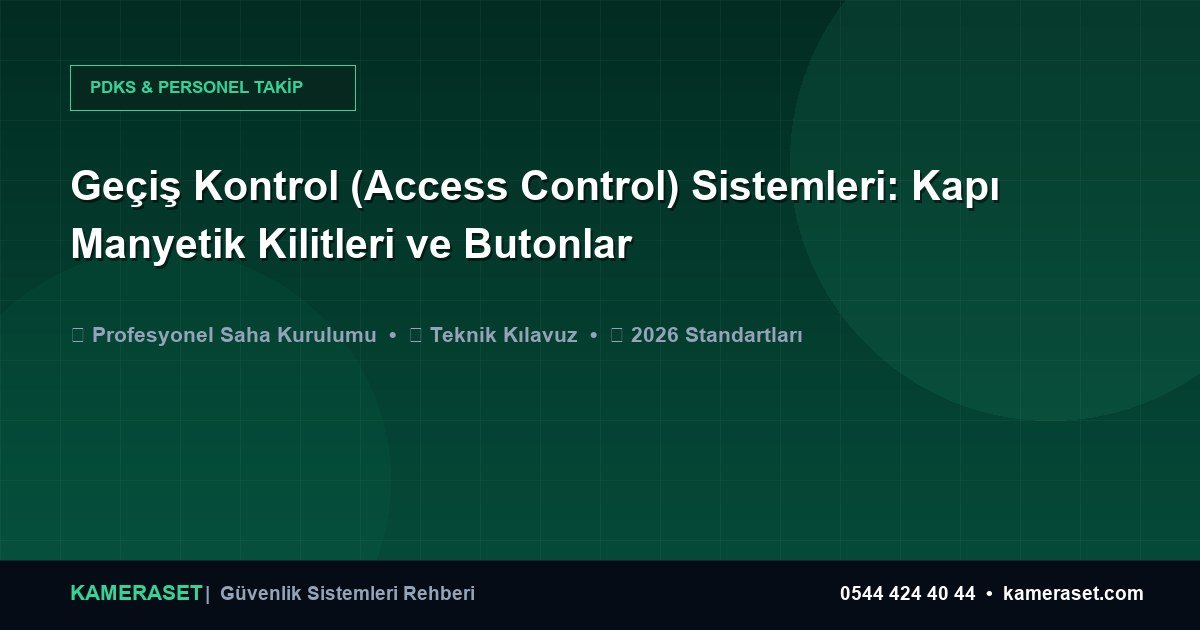 PDKS & PERSONEL TAKİP

Geçiş Kontrol (Access Control) Sistemleri: Kapı Manyetik Kilitleri ve Butonlar

Profesyonel Saha Kurulumu • Teknik Kılavuz • 2026 Standartları

KAMERASET | Güvenlik Sistemleri Rehberi

0544 424 40 44 • kameraset.com